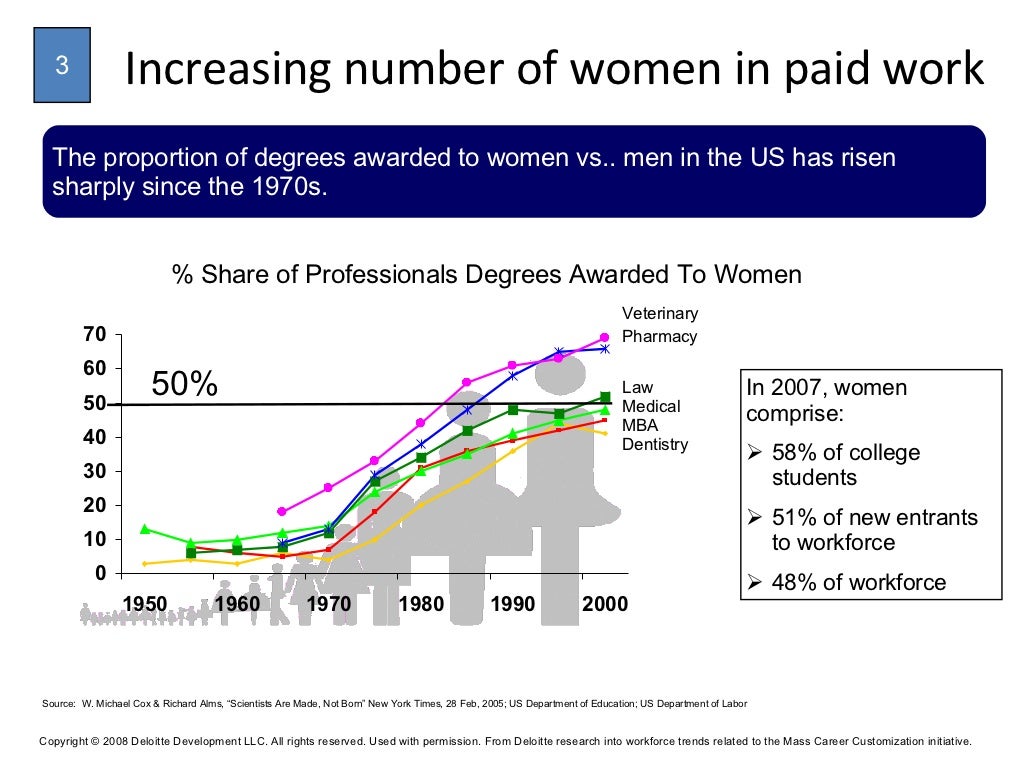 3

Increasing number of women in paid work

The proportion of degrees awarded to women vs.. men in the US has risen sharply since the 1970s.

% Share of Professionals Degrees Awarded To Women

70
60
50
40
30
20
10
0

50%

1950 1960 1970 1980 1990 2000

Veterinary
Pharmacy
Law
Medical
MBA
Dentistry

In 2007, women comprise:
➢ 58% of college students
➢ 51% of new entrants to workforce
➢ 48% of workforce

Source: W. Michael Cox & Richard Alms, "Scientists Are Made, Not Born" New York Times, 28 Feb, 2005; US Department of Education; US Department of Labor

Copyright © 2008 Deloitte Development LLC. All rights reserved. Used with permission. From Deloitte research into workforce trends related to the Mass Career Customization initiative.